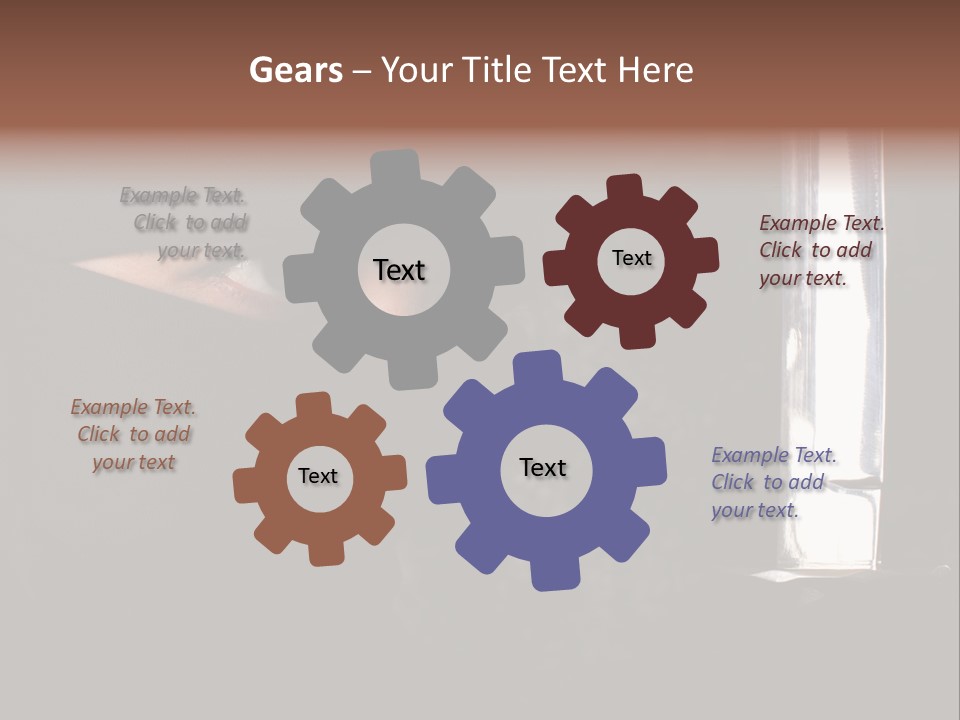 Gears – Your Title Text Here

Example Text. Click to add your text.

Text

Text

Example Text. Click to add your text.

Example Text. Click to add your text

Text

Text

Example Text. Click to add your text.